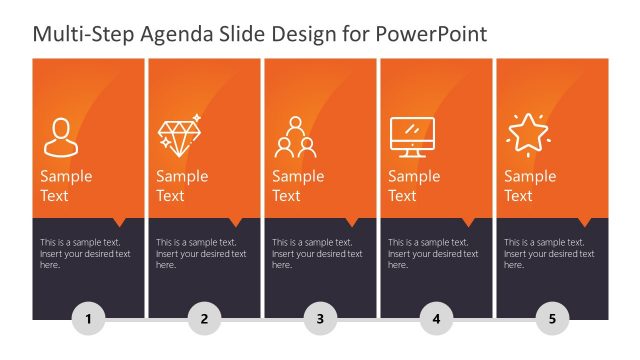 Multi-Step Agenda Slide Design for PowerPoint

Sample Text

This is a sample text. Insert your desired text here.

1

Sample Text

This is a sample text. Insert your desired text here.

2

Sample Text

This is a sample text. Insert your desired text here.

3

Sample Text

This is a sample text. Insert your desired text here.

4

Sample Text

This is a sample text. Insert your desired text here.

5